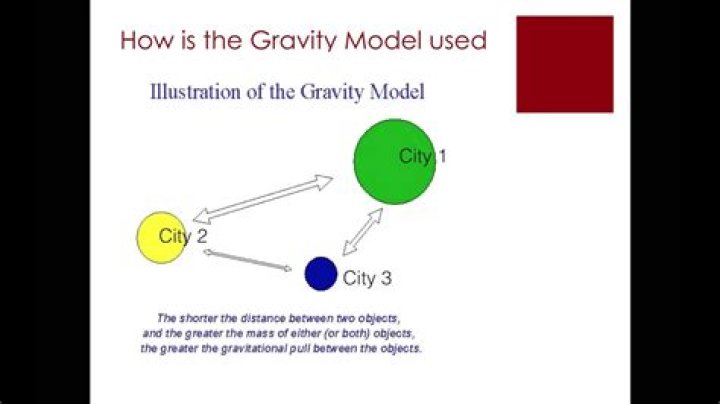 How is the Gravity Model used

Illustration of the Gravity Model

City 1

City 2

City 3

The shorter the distance between two objects, and the greater the mass of either (or both) objects, the greater the gravitational pull between the objects.